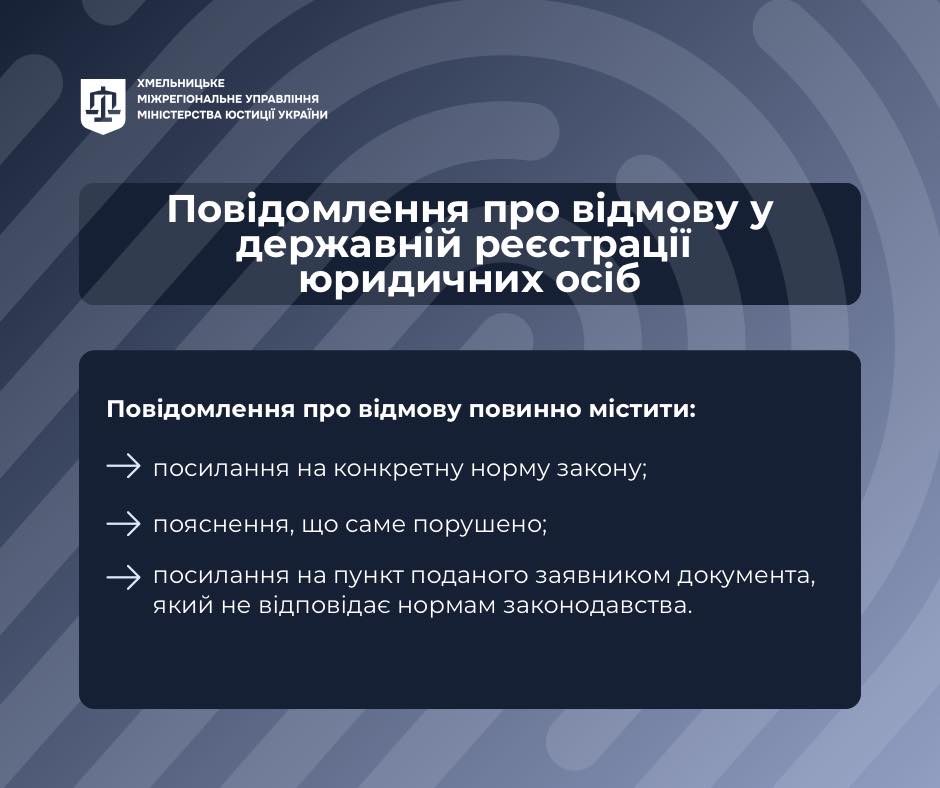 ХМЕЛЬНИЦЬКЕ
МІЖРЕГІОНАЛЬНЕ УПРАВЛІННЯ
МІНІСТЕРСТВА ЮСТИЦІЇ УКРАЇНИ

Повідомлення про відмову у державній реєстрації юридичних осіб

Повідомлення про відмову повинно містити:

→ посилання на конкретну норму закону;

→ пояснення, що саме порушено;

→ посилання на пункт поданого заявником документа, який не відповідає нормам законодавства.